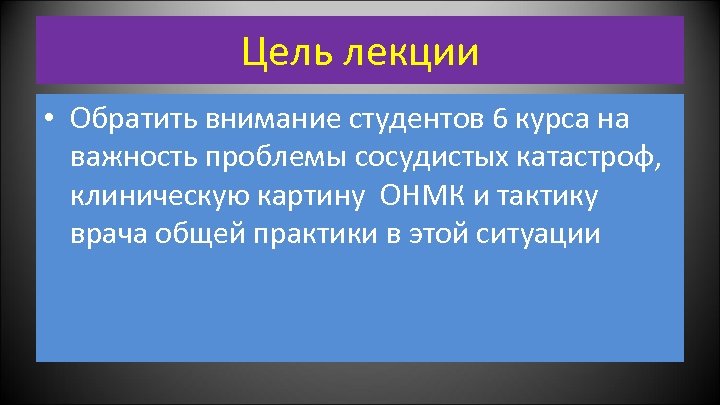 Цель лекции

• Обратить внимание студентов 6 курса на важность проблемы сосудистых катастроф, клиническую картину  ОНМК и тактику врача общей практики в этой ситуации